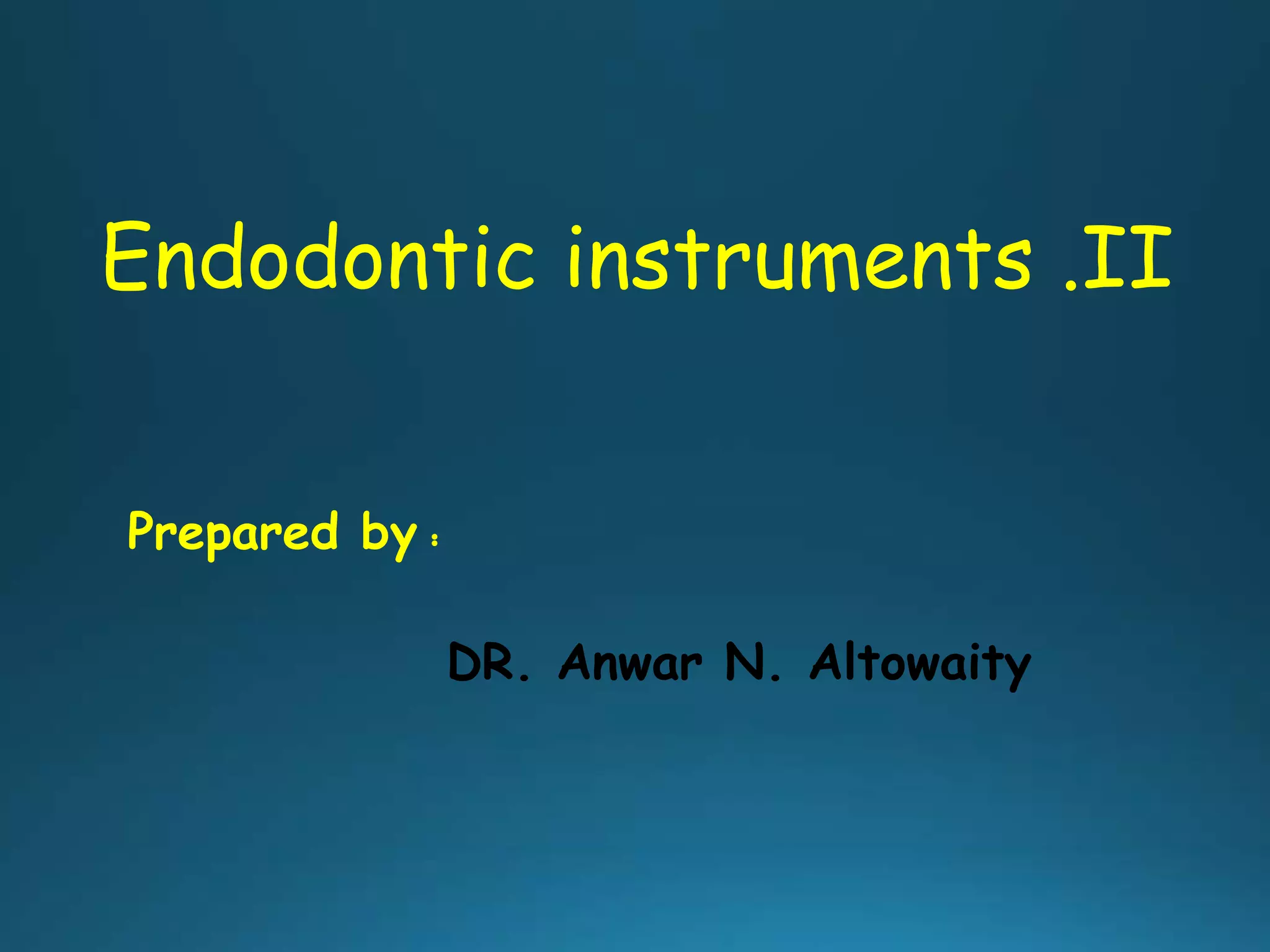 Endodontic instruments .II

Prepared by :

DR. Anwar N. Altowaity